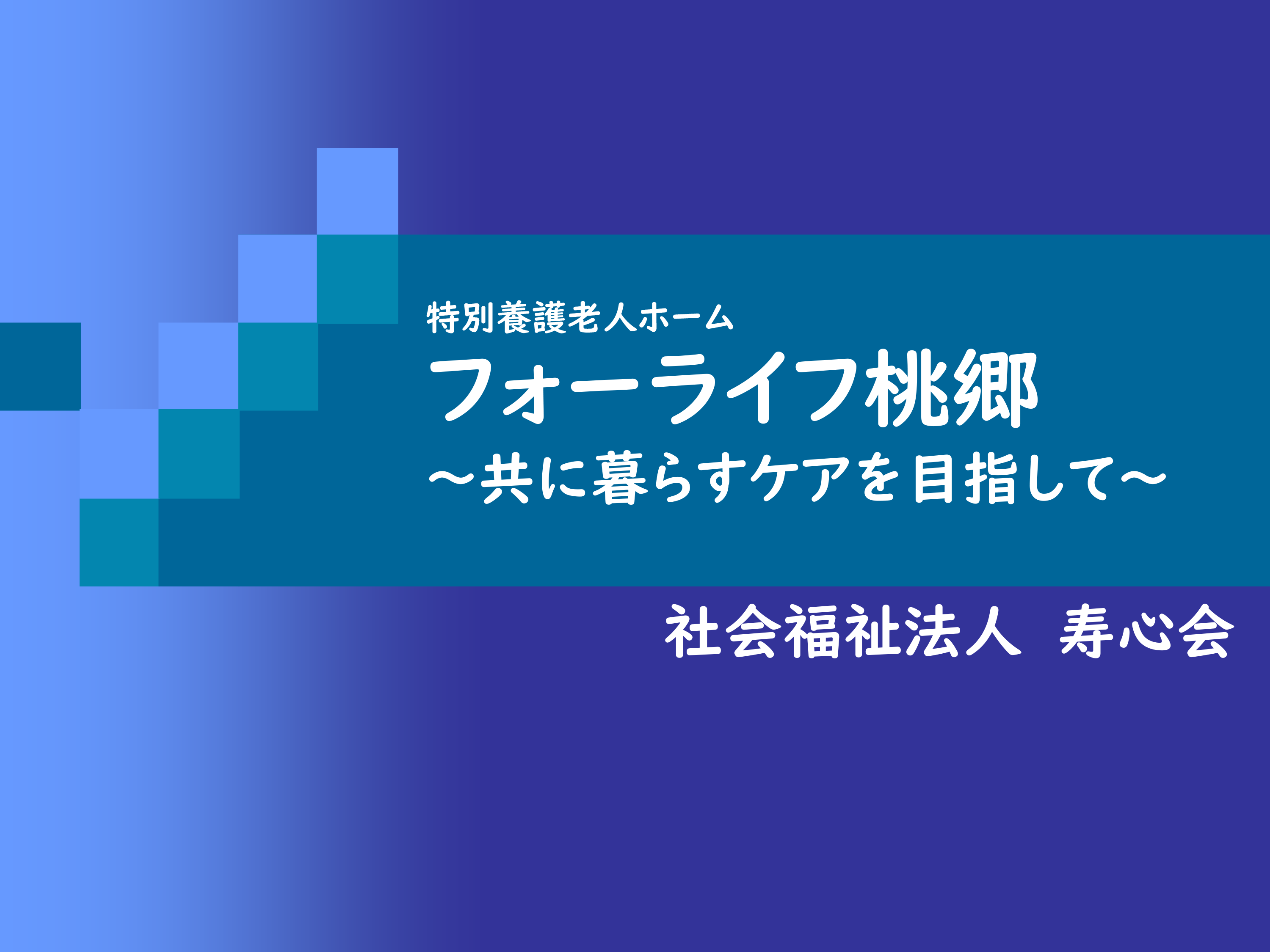 特別養護老人ホーム
フォーライフ桃郷
～共に暮らすケアを目指して～

社会福祉法人　寿心会